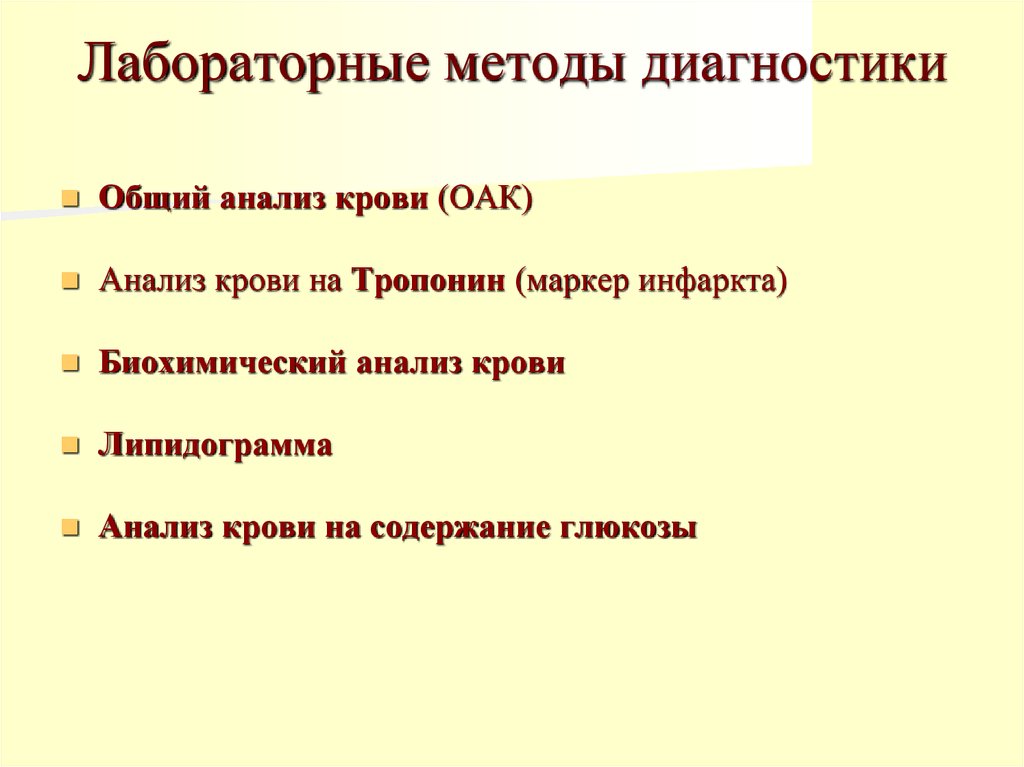 Лабораторные методы диагностики

- Общий анализ крови (ОАК)
- Анализ крови на Тропонин (маркер инфаркта)
- Биохимический анализ крови
- Липидограмма
- Анализ крови на содержание глюкозы